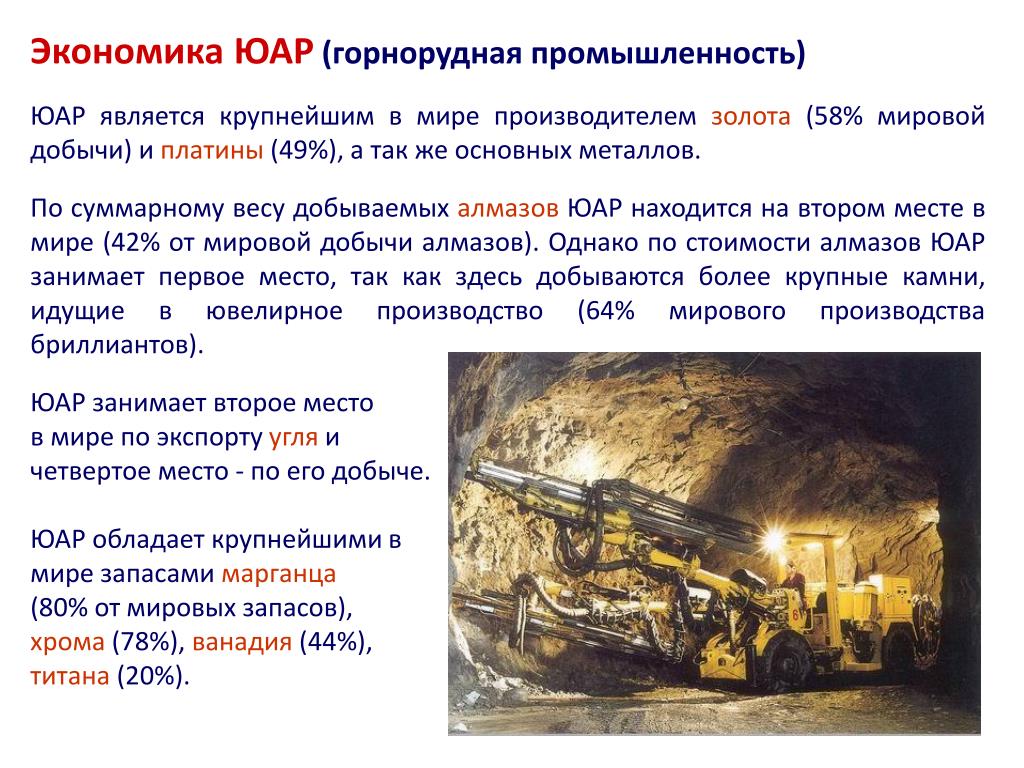 Экономика ЮАР (горнорудная промышленность)

ЮАР является крупнейшим в мире производителем золота (58% мировой добычи) и платины (49%), а так же основных металлов.

По суммарному весу добываемых алмазов ЮАР находится на втором месте в мире (42% от мировой добычи алмазов). Однако по стоимости алмазов ЮАР занимает первое место, так как здесь добываются более крупные камни, идущие в ювелирное производство (64% мирового производства бриллиантов).

ЮАР занимает второе место в мире по экспорту угля и четвертое место - по его добыче.

ЮАР обладает крупнейшими в мире запасами марганца (80% от мировых запасов), хрома (78%), ванадия (44%), титана (20%).